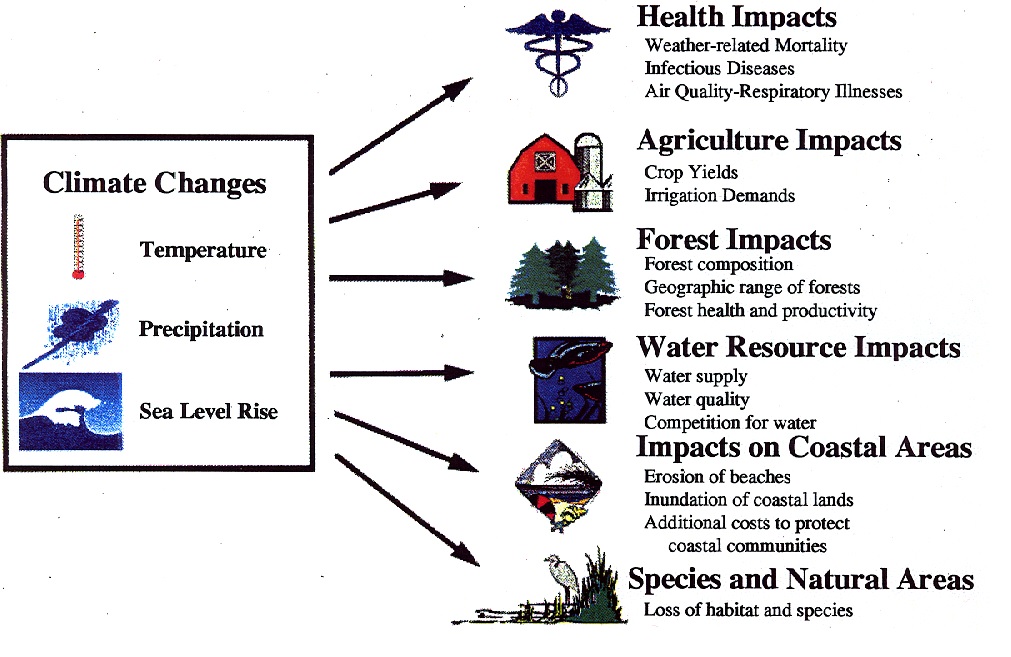 Climate Changes

Temperature

Precipitation

Sea Level Rise

Health Impacts
Weather-related Mortality
Infectious Diseases
Air Quality-Respiratory Illnesses

Agriculture Impacts
Crop Yields
Irrigation Demands

Forest Impacts
Forest composition
Geographic range of forests
Forest health and productivity

Water Resource Impacts
Water supply
Water quality
Competition for water

Impacts on Coastal Areas
Erosion of beaches
Inundation of coastal lands
Additional costs to protect coastal communities

Species and Natural Areas
Loss of habitat and species